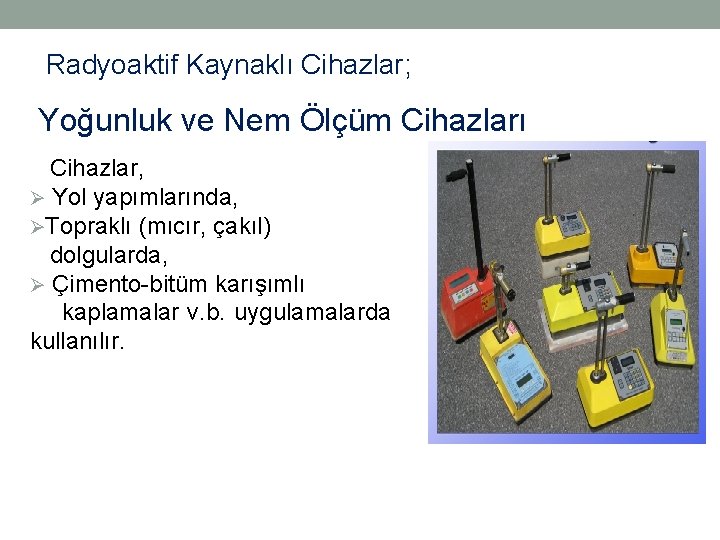 Radyoaktif Kaynaklı Cihazlar;

Yoğunluk ve Nem Ölçüm Cihazları

Cihazlar,
➢ Yol yapımlarında,
➢Topraklı (mıcır, çakıl) dolgularda,
➢ Çimento-bitüm karışımlı kaplamalar v.b. uygulamalarda kullanılır.